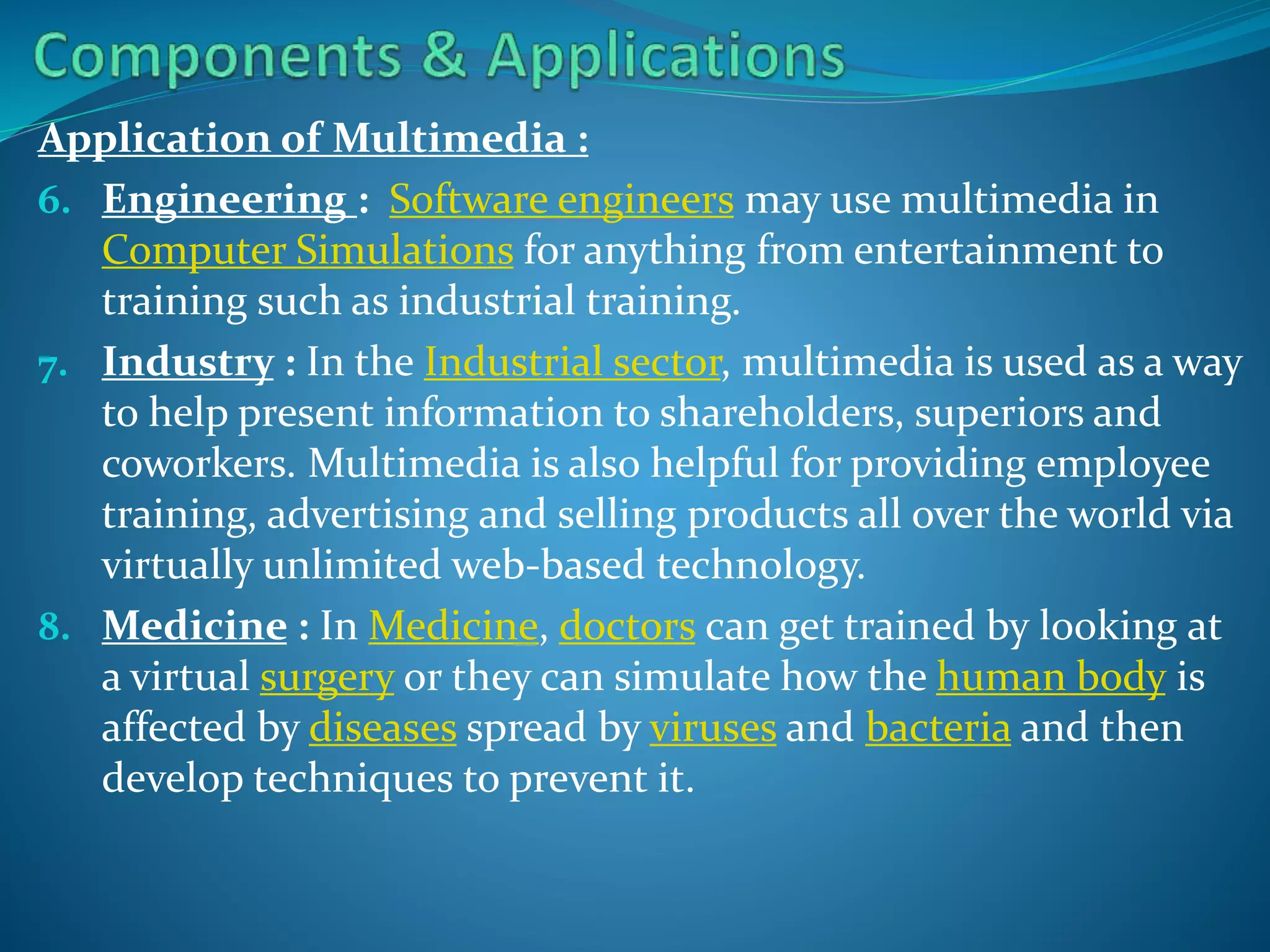 Components & Applications

Application of Multimedia :

6. Engineering : Software engineers may use multimedia in Computer Simulations for anything from entertainment to training such as industrial training.

7. Industry : In the Industrial sector, multimedia is used as a way to help present information to shareholders, superiors and coworkers. Multimedia is also helpful for providing employee training, advertising and selling products all over the world via virtually unlimited web-based technology.

8. Medicine : In Medicine, doctors can get trained by looking at a virtual surgery or they can simulate how the human body is affected by diseases spread by viruses and bacteria and then develop techniques to prevent it.